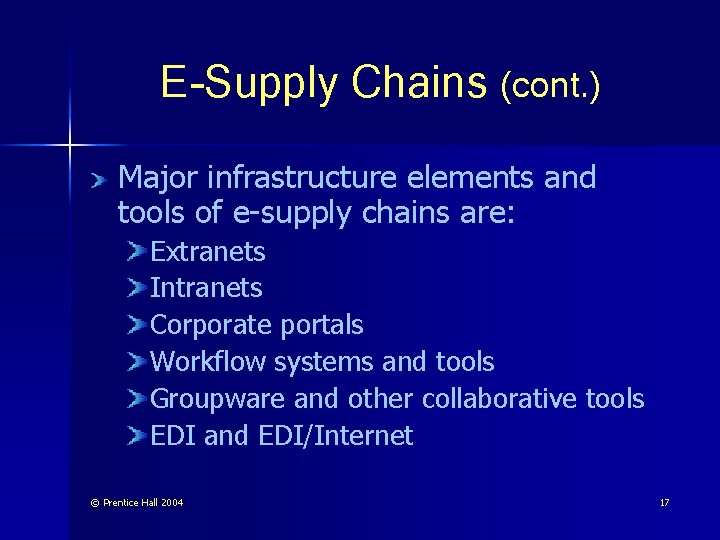 E-Supply Chains (cont.)

Major infrastructure elements and tools of e-supply chains are:

Extranets

Intranets

Corporate portals

Workflow systems and tools

Groupware and other collaborative tools

EDI and EDI/Internet

© Prentice Hall 2004

17